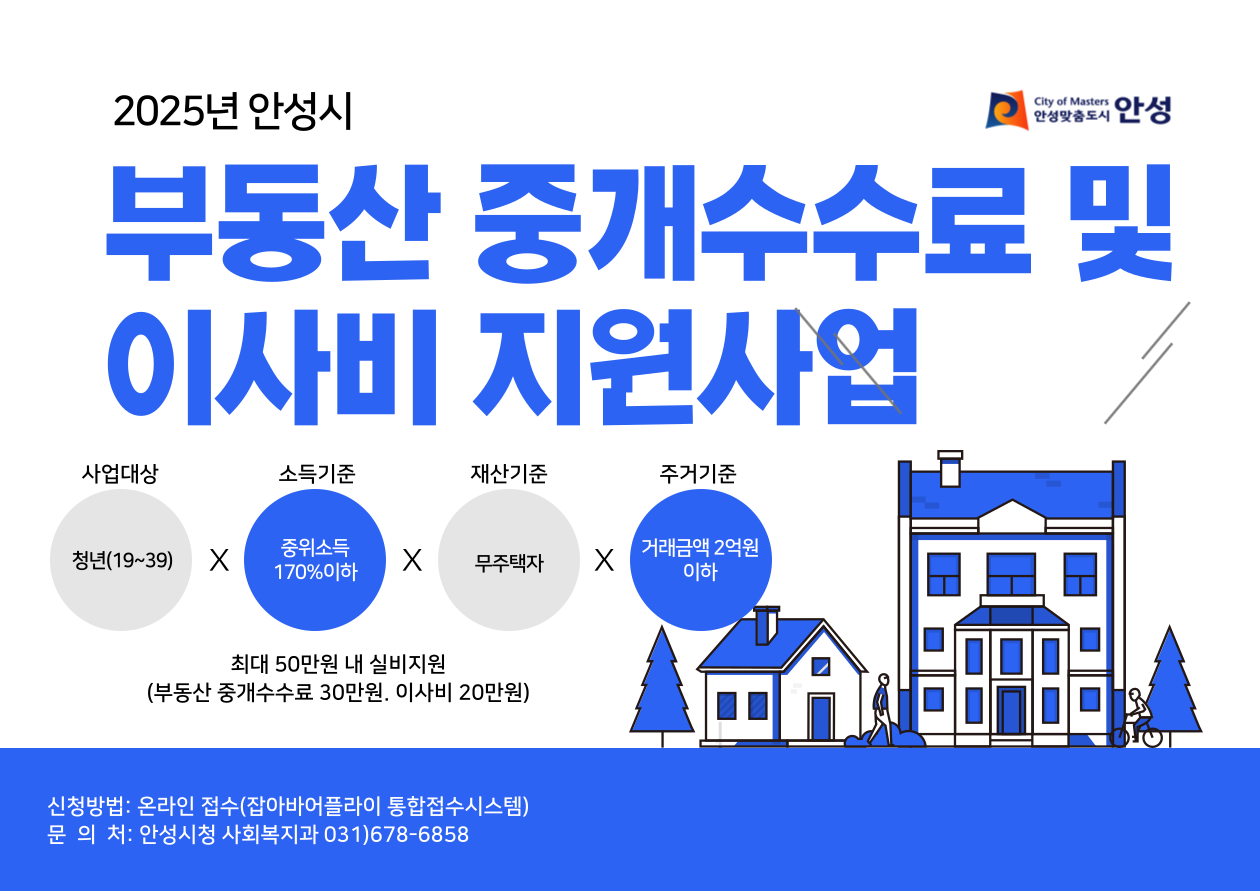 2025년 안성시

City of Masters 안성맞춤도시 안성

부동산 중개수수료 및 이사비 지원사업

사업대상
청년(19~39)

X

소득기준
중위소득 170%이하

X

재산기준
무주택자

X

주거기준
거래금액 2억원 이하

최대 50만원 내 실비지원
(부동산 중개수수료 30만원. 이사비 20만원)

신청방법: 온라인 접수(잡아바어플라이 통합접수시스템)
문 의 처: 안성시청 사회복지과 031)678-6858